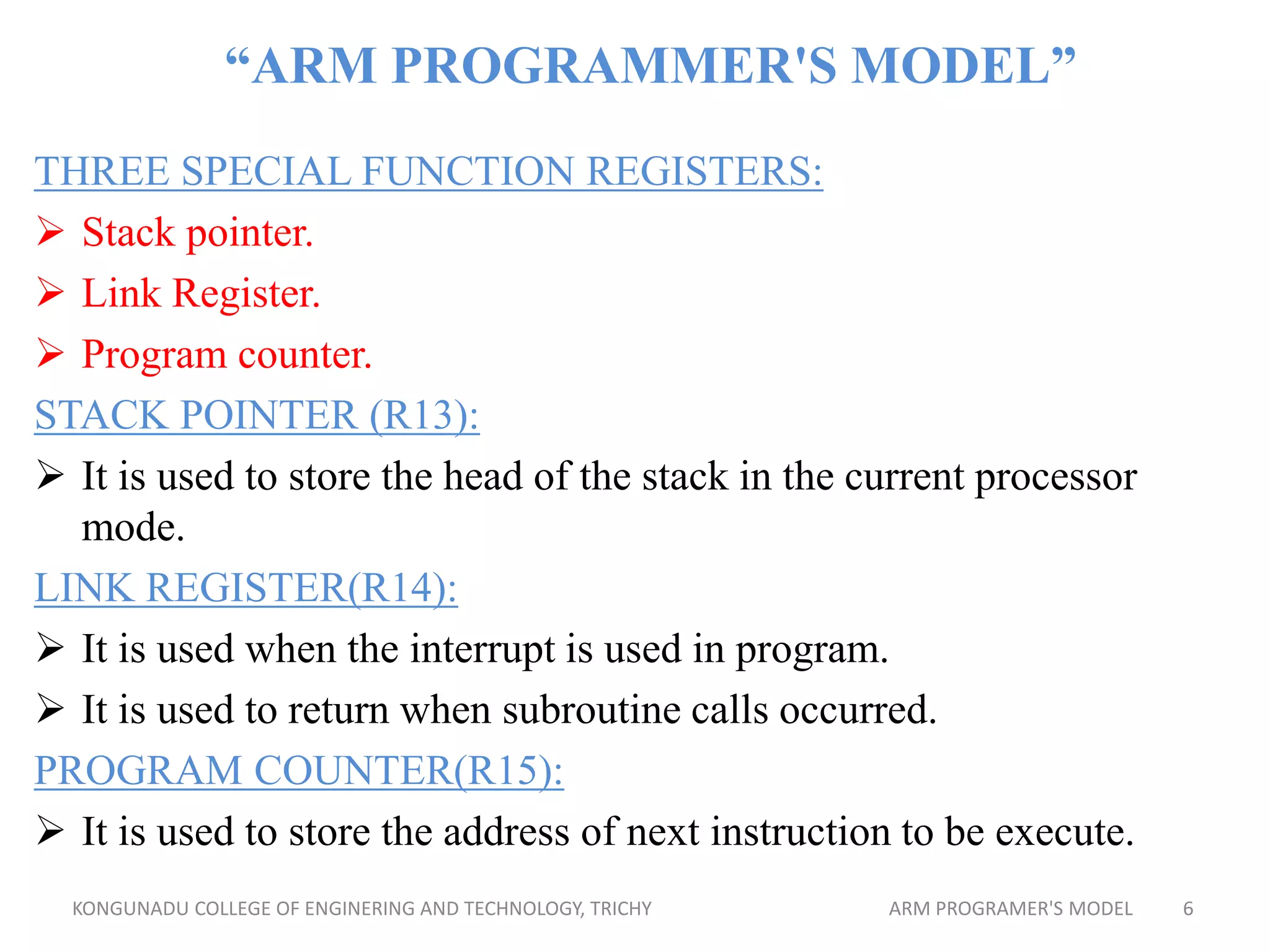 “ARM PROGRAMMER'S MODEL”

THREE SPECIAL FUNCTION REGISTERS:

➢ Stack pointer.

➢ Link Register.

➢ Program counter.

STACK POINTER (R13):

➢ It is used to store the head of the stack in the current processor mode.

LINK REGISTER(R14):

➢ It is used when the interrupt is used in program.

➢ It is used to return when subroutine calls occurred.

PROGRAM COUNTER(R15):

➢ It is used to store the address of next instruction to be execute.

KONGUNADU COLLEGE OF ENGINERING AND TECHNOLOGY, TRICHY

ARM PROGRAMER'S MODEL

6